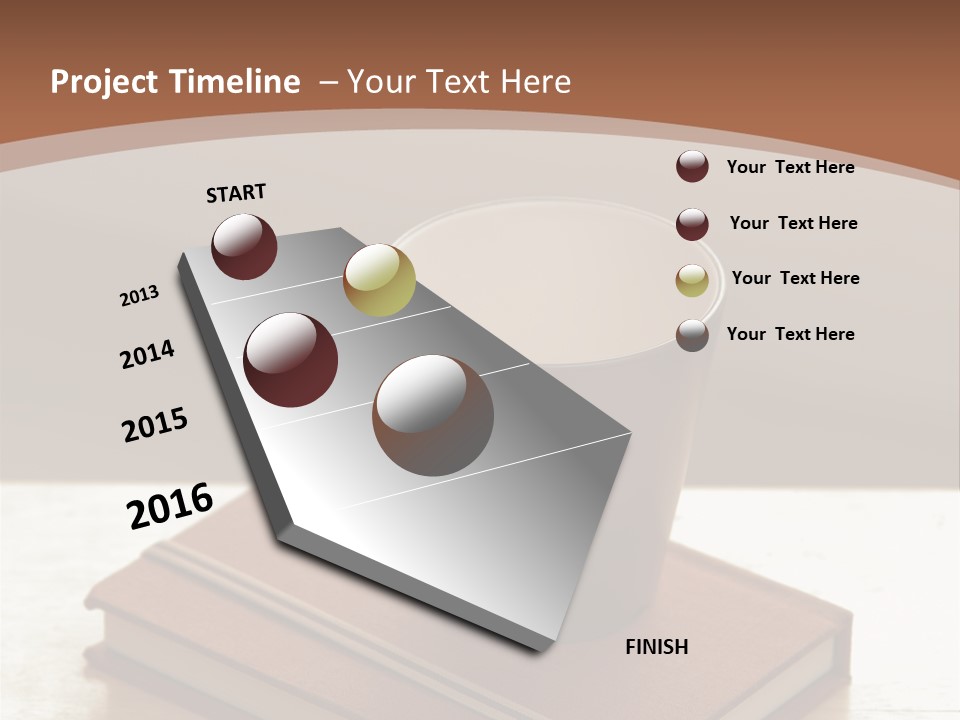 Project Timeline – Your Text Here

START

2013

2014

2015

2016

FINISH

Your Text Here

Your Text Here

Your Text Here

Your Text Here